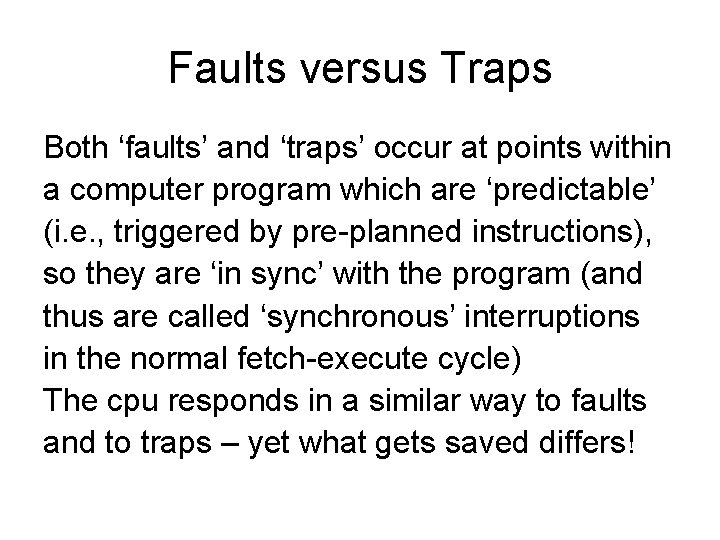 Faults versus Traps

Both ‘faults’ and ‘traps’ occur at points within a computer program which are ‘predictable’ (i.e., triggered by pre-planned instructions), so they are ‘in sync’ with the program (and thus are called ‘synchronous’ interruptions in the normal fetch-execute cycle)

The cpu responds in a similar way to faults and to traps – yet what gets saved differs!